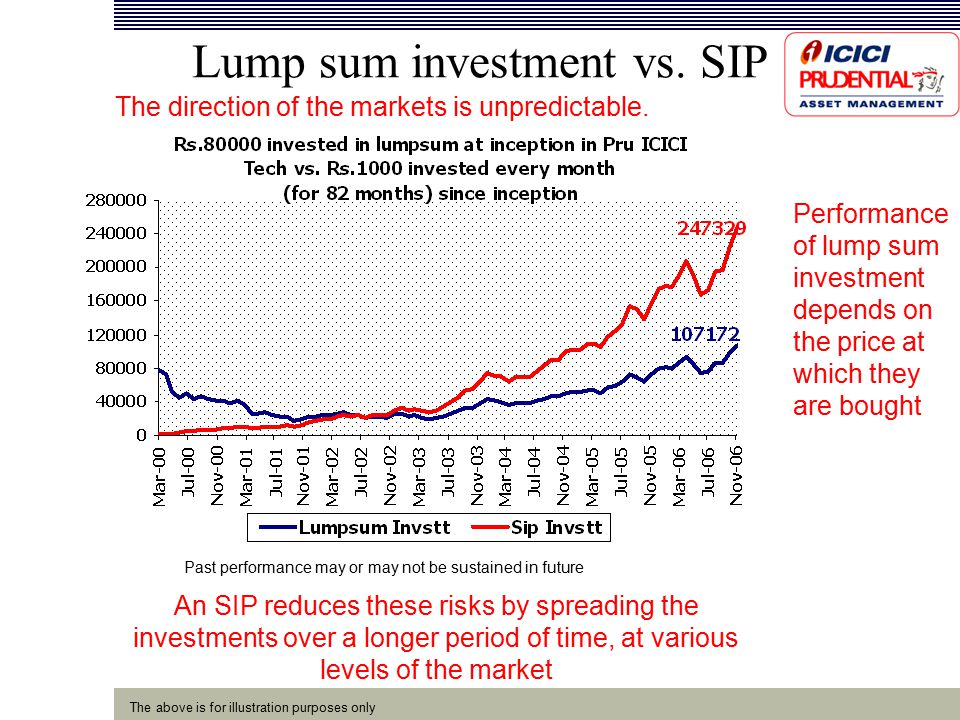 Lump sum investment vs. SIP

ICICI PRUDENTIAL ASSET MANAGEMENT

The direction of the markets is unpredictable.

Rs.80000 invested in lumpsum at inception in Pru ICICI Tech vs. Rs.1000 invested every month (for 82 months) since inception

280000
240000
200000
160000
120000
80000
40000
0

247329
107172

Mar-00 Jul-00 Nov-00 Mar-01 Jul-01 Nov-01 Mar-02 Jul-02 Nov-02 Mar-03 Jul-03 Nov-03 Mar-04 Jul-04 Nov-04 Mar-05 Jul-05 Nov-05 Mar-06 Jul-06 Nov-06

Lumpsum Invstt
Sip Invstt

Performance of lump sum investment depends on the price at which they are bought

Past performance may or may not be sustained in future

An SIP reduces these risks by spreading the investments over a longer period of time, at various levels of the market

The above is for illustration purposes only